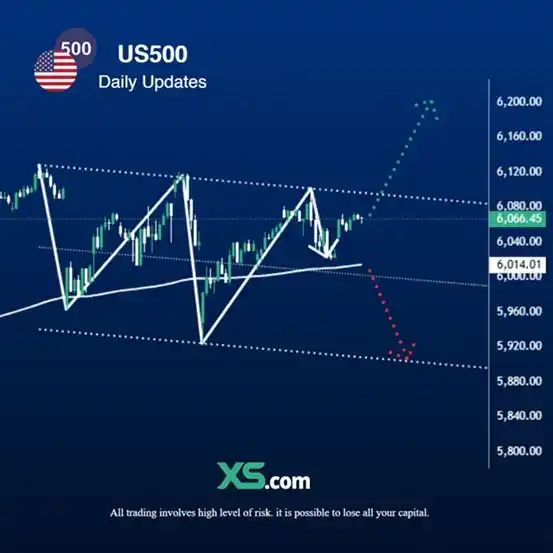 500
US500
Daily Updates

6,200.00
6,160.00
6,120.00
6,080.00
6,066.45
6,040.00
6,014.01
6,000.00
5,960.00
5,920.00
5,880.00
5,840.00
5,800.00

XS.com

All trading involves high level of risk. it is possible to lose all your capital.